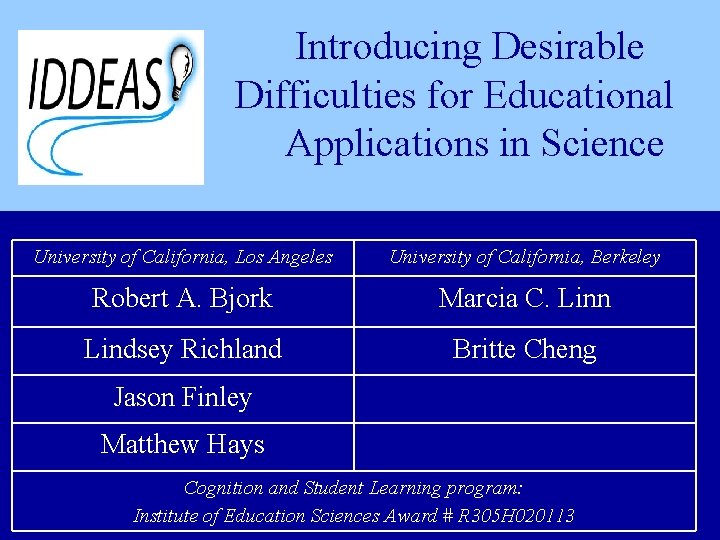 IDDEAS

Introducing Desirable Difficulties for Educational Applications in Science

| University of California, Los Angeles | University of California, Berkeley |
|---|---|
| Robert A. Bjork | Marcia C. Linn |
| Lindsey Richland | Britte Cheng |
| Jason Finley | |
| Matthew Hays | |

Cognition and Student Learning program:
Institute of Education Sciences Award # R305H020113